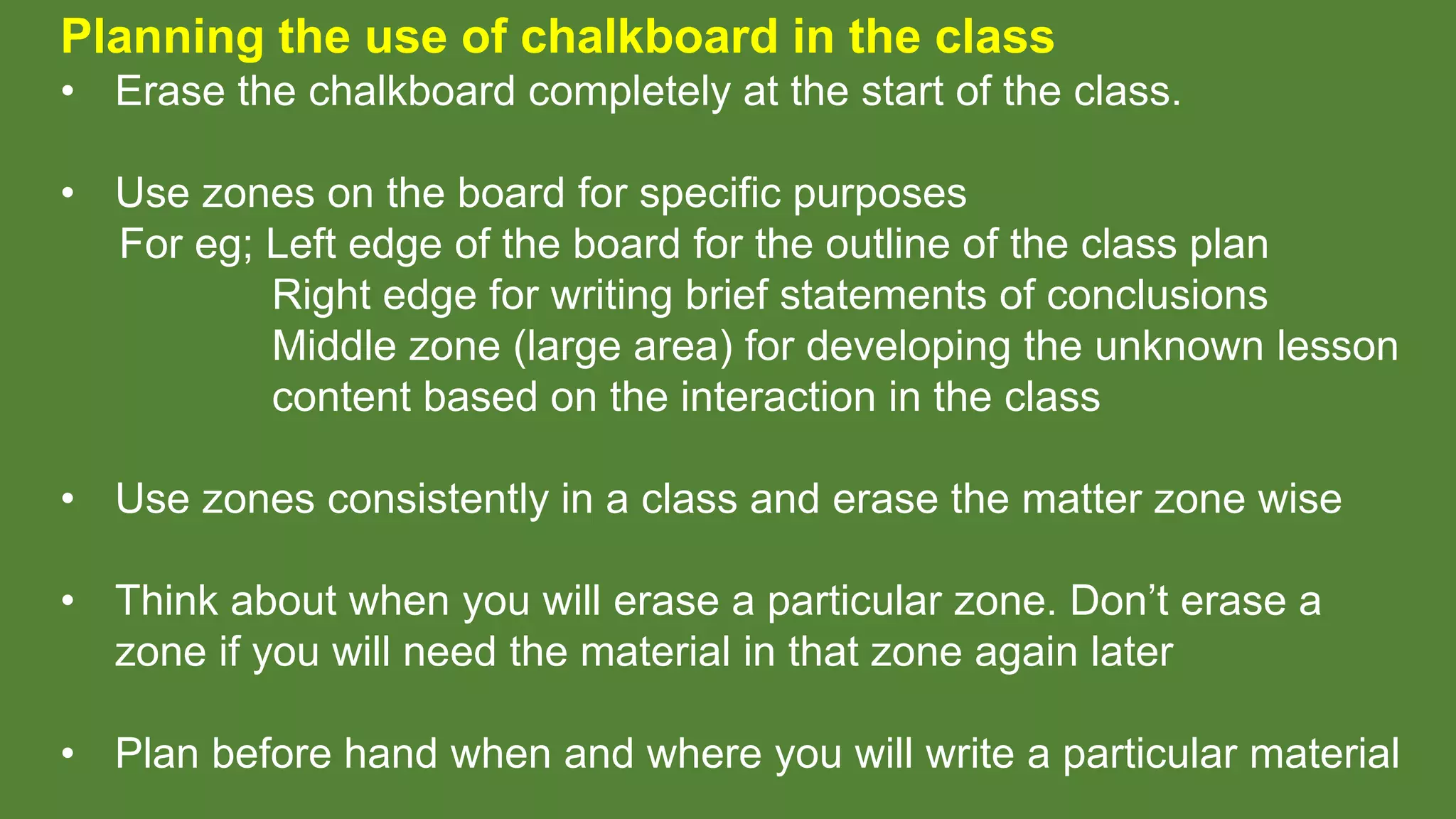 Planning the use of chalkboard in the class

• Erase the chalkboard completely at the start of the class.

• Use zones on the board for specific purposes
For eg; Left edge of the board for the outline of the class plan
Right edge for writing brief statements of conclusions
Middle zone (large area) for developing the unknown lesson content based on the interaction in the class

• Use zones consistently in a class and erase the matter zone wise

• Think about when you will erase a particular zone. Don’t erase a zone if you will need the material in that zone again later

• Plan before hand when and where you will write a particular material